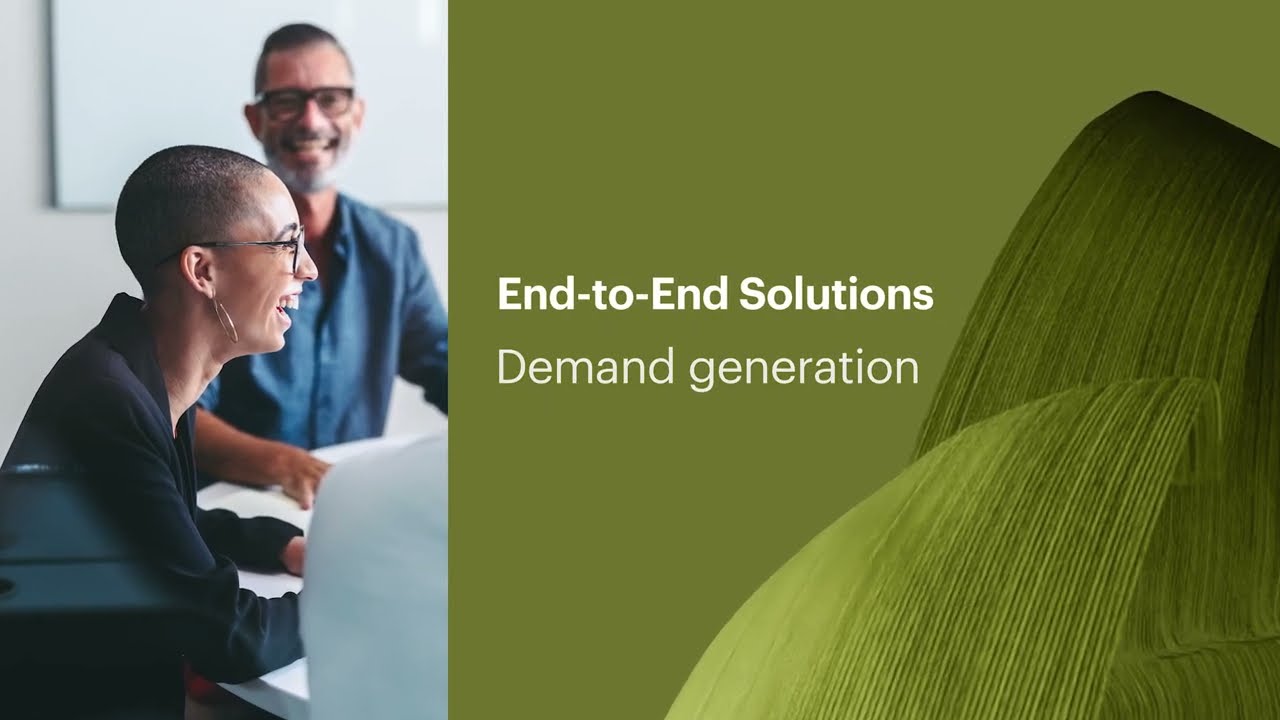 End-to-End Solutions
Demand generation